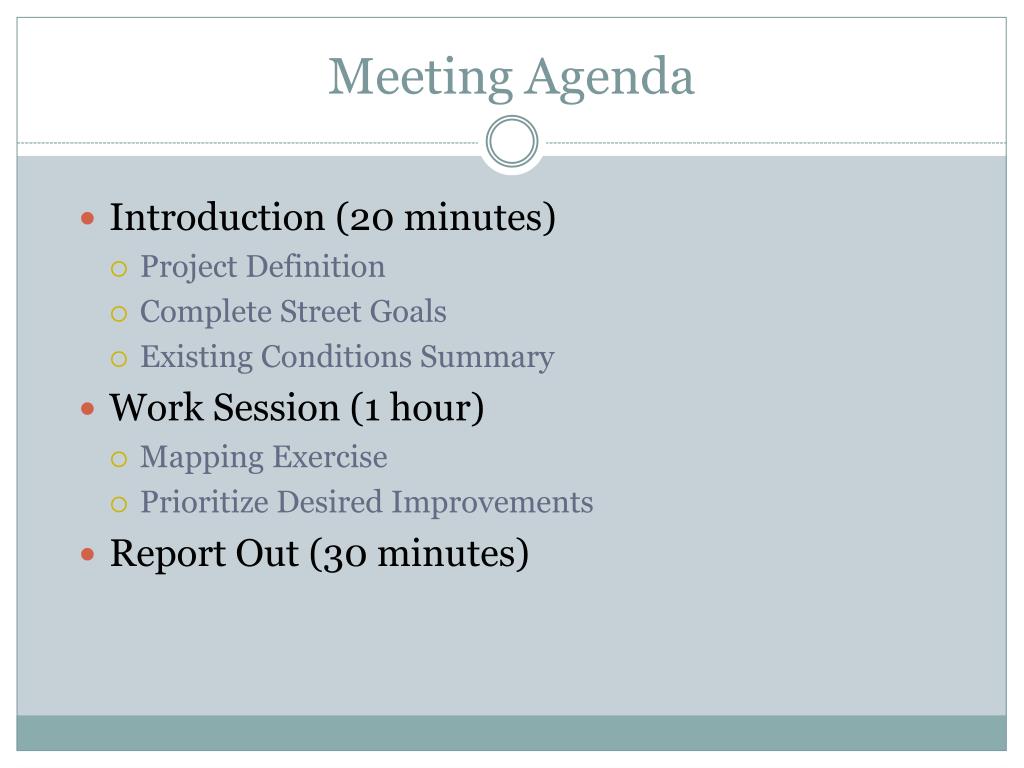 Meeting Agenda

- Introduction (20 minutes)
  - Project Definition
  - Complete Street Goals
  - Existing Conditions Summary
- Work Session (1 hour)
  - Mapping Exercise
  - Prioritize Desired Improvements
- Report Out (30 minutes)